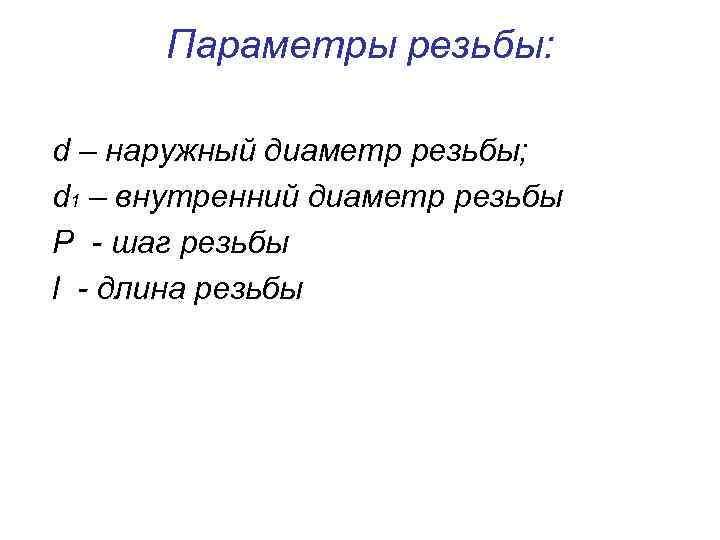 Параметры резьбы:

d – наружный диаметр резьбы;
$d_1$ – внутренний диаметр резьбы
P - шаг резьбы
l - длина резьбы